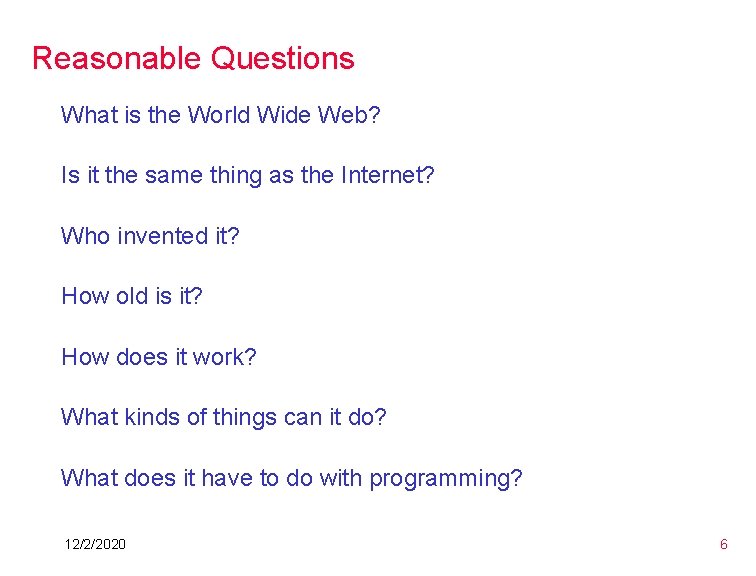 Reasonable Questions

What is the World Wide Web?

Is it the same thing as the Internet?

Who invented it?

How old is it?

How does it work?

What kinds of things can it do?

What does it have to do with programming?

12/2/2020

6